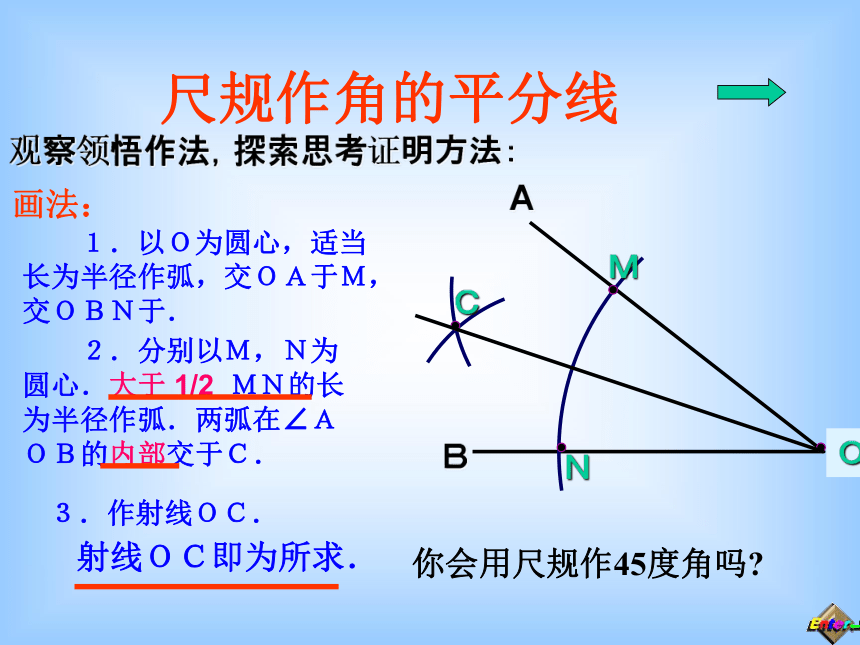 尺规作角的平分线

观察领悟作法，探索思考证明方法：

画法：

1．以Ｏ为圆心，适当长为半径作弧，交ＯＡ于Ｍ，交ＯＢＮ于.

2．分别以Ｍ，Ｎ为圆心．大于 1/2 ＭＮ的长为半径作弧．两弧在∠ＡＯＢ的内部交于Ｃ.

3．作射线ＯＣ.

射线ＯＣ即为所求.

A
M
C
B
N
O

你会用尺规作45度角吗?

Enter